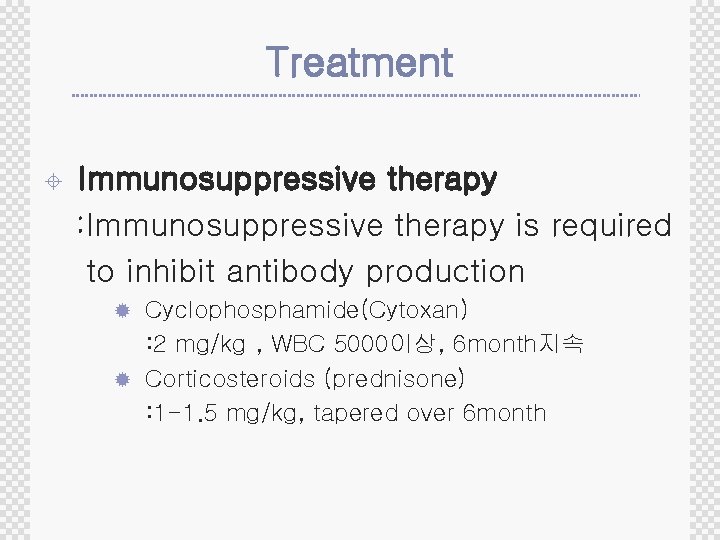 Treatment

Immunosuppressive therapy
:Immunosuppressive therapy is required to inhibit antibody production

Cyclophosphamide(Cytoxan)
:2 mg/kg , WBC 5000이상, 6month지속

Corticosteroids (prednisone)
:1-1.5 mg/kg, tapered over 6month